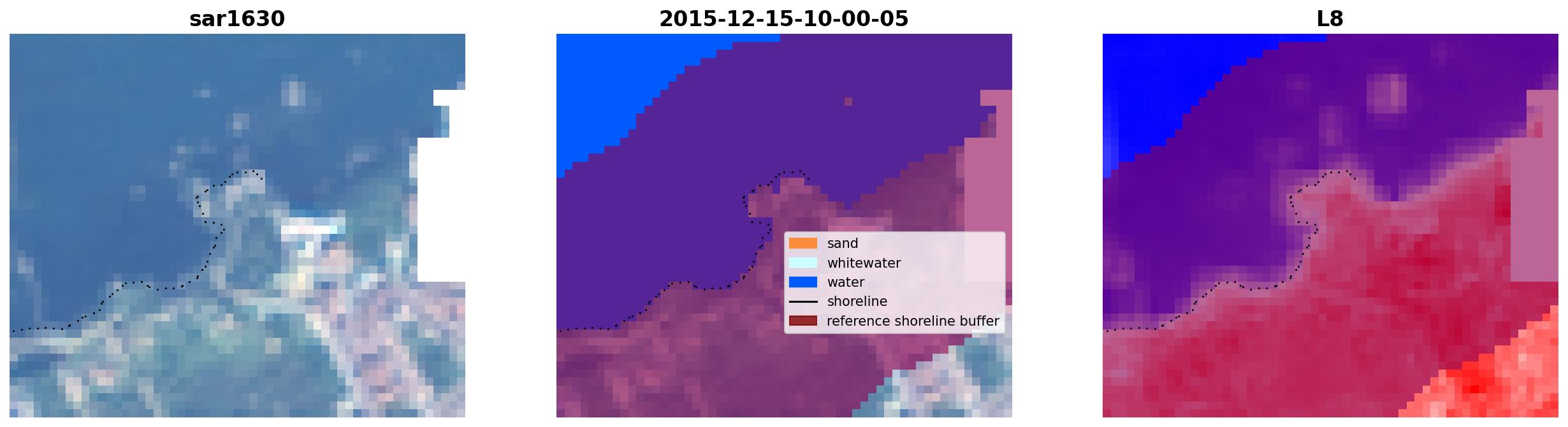 sar1630

2015-12-15-10-00-05

sand
whitewater
water
shoreline
reference shoreline buffer

L8